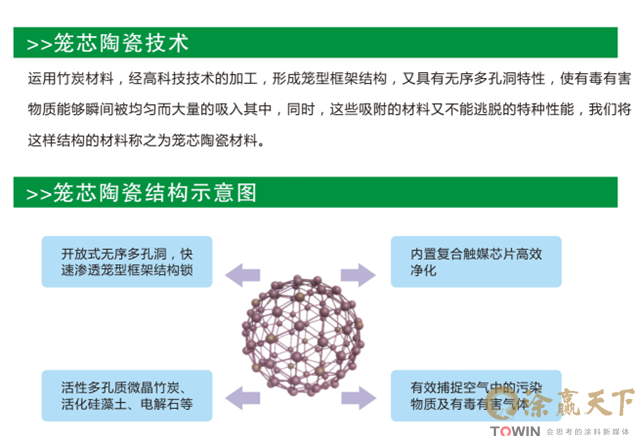 >>笼芯陶瓷技术

运用竹炭材料，经高科技技术的加工，形成笼型框架结构，又具有无序多孔洞特性，使有毒有害物质能够瞬间被均匀而大量的吸入其中，同时，这些吸附的材料又不能逃脱的特种性能，我们将这样结构的材料称之为笼芯陶瓷材料。

>>笼芯陶瓷结构示意图

开放式无序多孔洞，快速渗透笼型框架结构锁

内置复合触媒芯片高效净化

活性多孔质微晶竹炭、活化硅藻土、电解石等

有效捕捉空气中的污染物质及有毒有害气体

涂赢天下

TOWIN 会思考的涂料新媒体